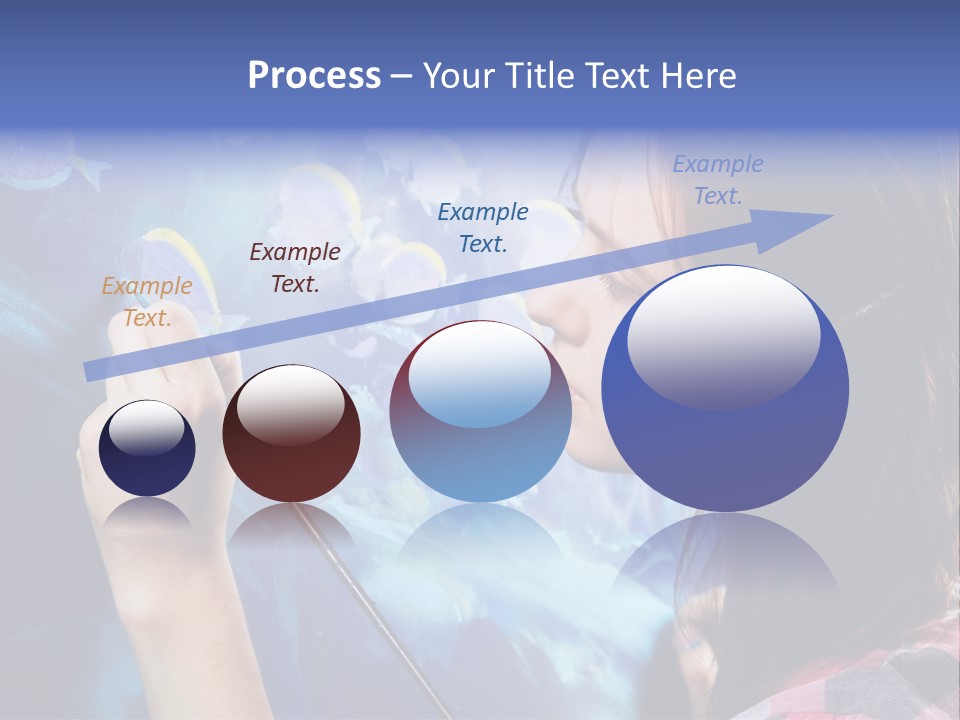 Process – Your Title Text Here

Example Text.

Example Text.

Example Text.

Example Text.